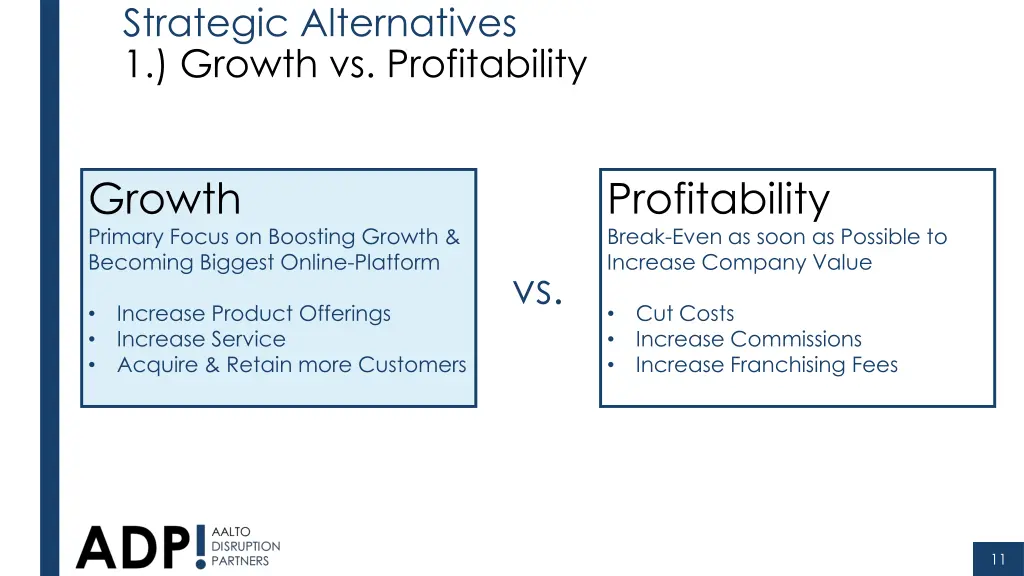 Strategic Alternatives
1.) Growth vs. Profitability

Growth
Primary Focus on Boosting Growth & Becoming Biggest Online-Platform

• Increase Product Offerings
• Increase Service
• Acquire & Retain more Customers

vs.

Profitability
Break-Even as soon as Possible to Increase Company Value

• Cut Costs
• Increase Commissions
• Increase Franchising Fees

ADP! AALTO DISRUPTION PARTNERS

11